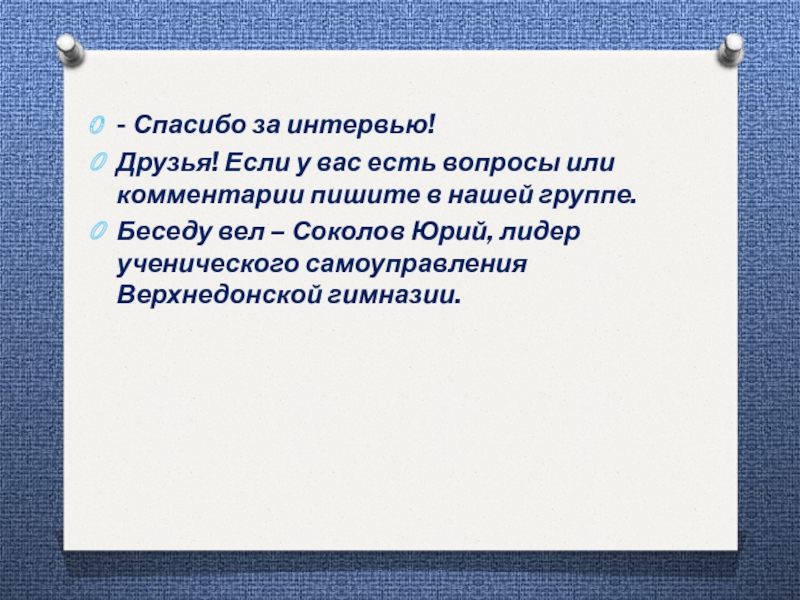 - Спасибо за интервью!

Друзья! Если у вас есть вопросы или комментарии пишите в нашей группе.

Беседу вел – Соколов Юрий, лидер ученического самоуправления Верхнедонской гимназии.